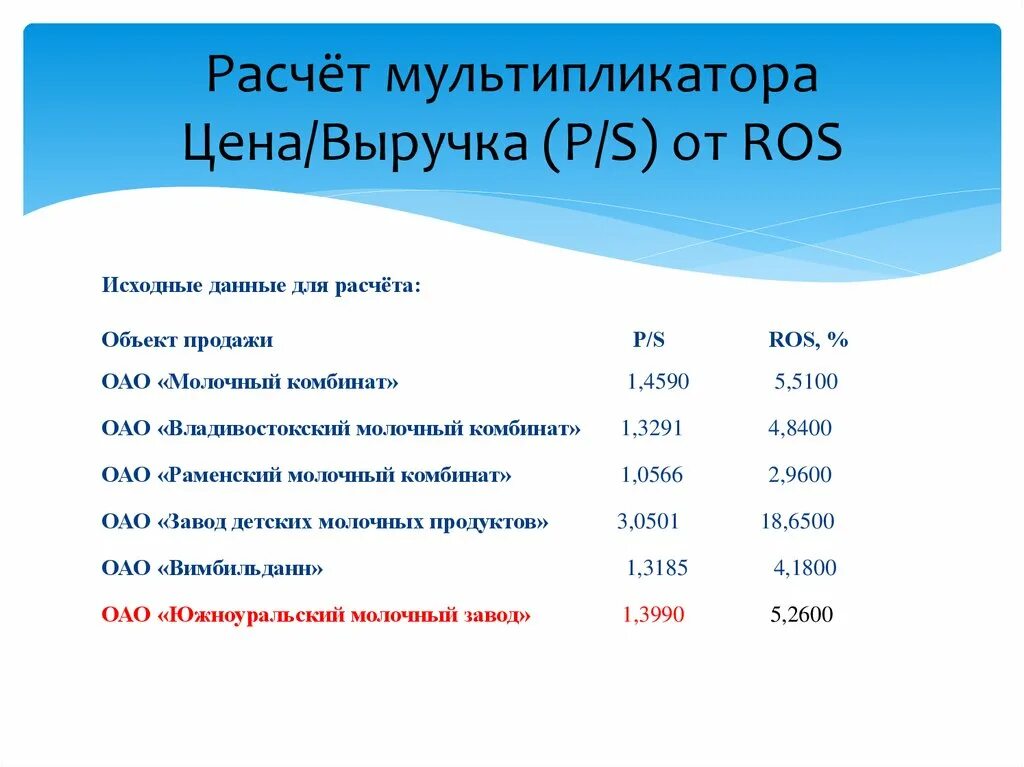 Расчёт мультипликатора Цена/Выручка (P/S) от ROS

Исходные данные для расчёта:

| Объект продажи | P/S | ROS, % |
|---|---|---|
| ОАО «Молочный комбинат» | 1,4590 | 5,5100 |
| ОАО «Владивостокский молочный комбинат» | 1,3291 | 4,8400 |
| ОАО «Раменский молочный комбинат» | 1,0566 | 2,9600 |
| ОАО «Завод детских молочных продуктов» | 3,0501 | 18,6500 |
| ОАО «Вимбильданн» | 1,3185 | 4,1800 |
| ОАО «Южноуральский молочный завод» | 1,3990 | 5,2600 |